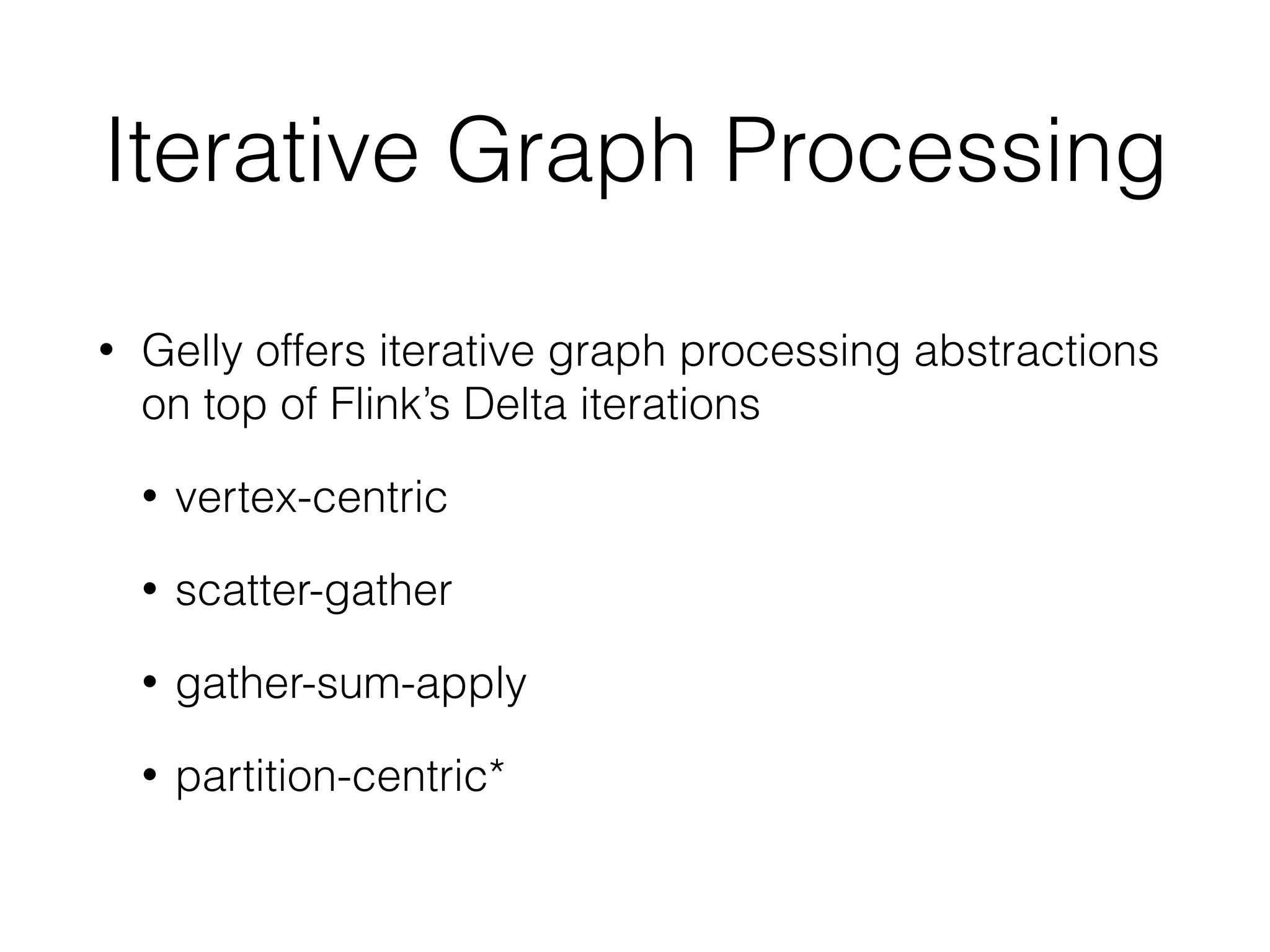 Iterative Graph Processing

• Gelly offers iterative graph processing abstractions on top of Flink's Delta iterations

• vertex-centric

• scatter-gather

• gather-sum-apply

• partition-centric*